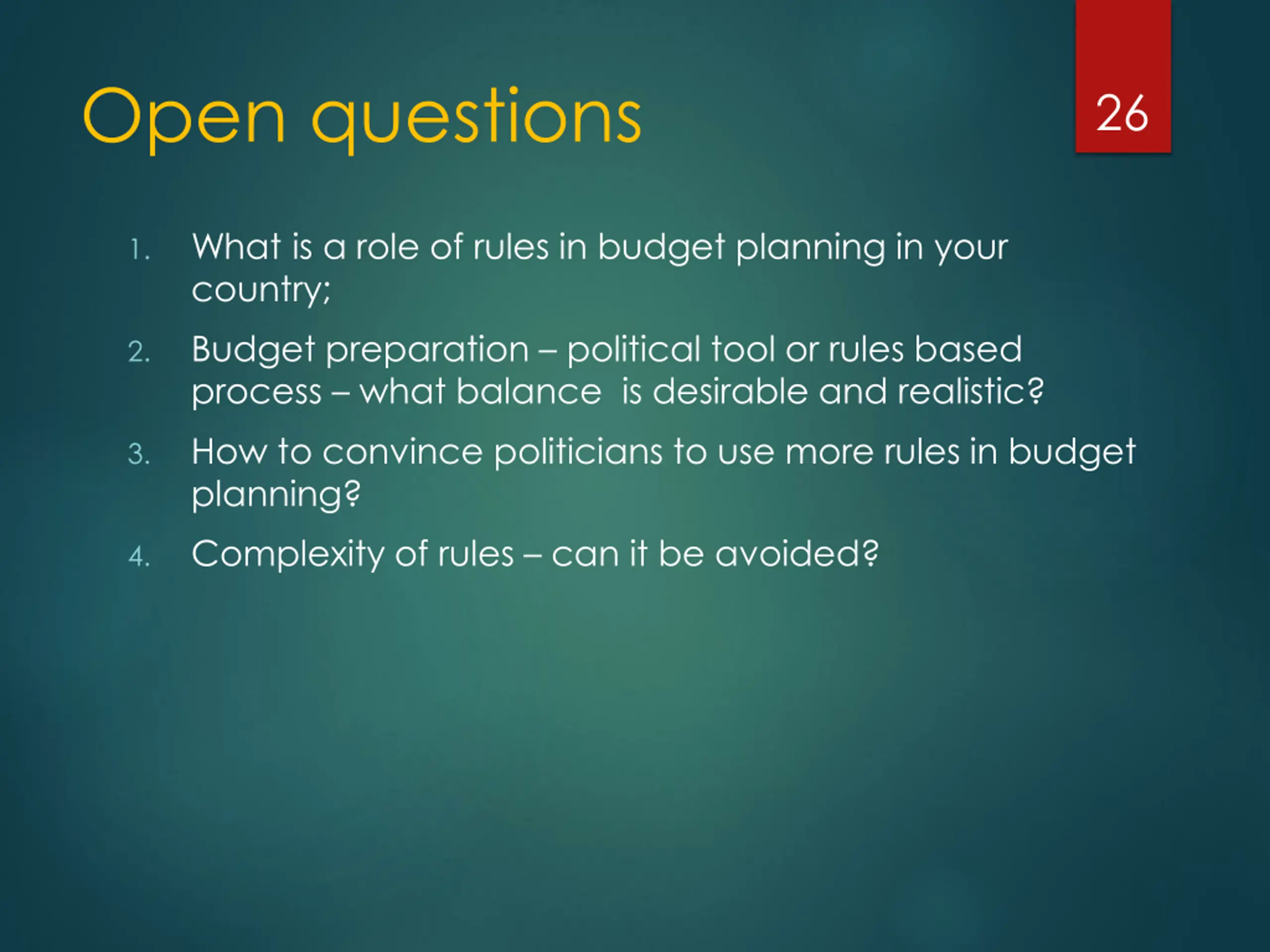 Open questions

26

1. What is a role of rules in budget planning in your country;
2. Budget preparation – political tool or rules based process – what balance  is desirable and realistic?
3. How to convince politicians to use more rules in budget planning?
4. Complexity of rules – can it be avoided?